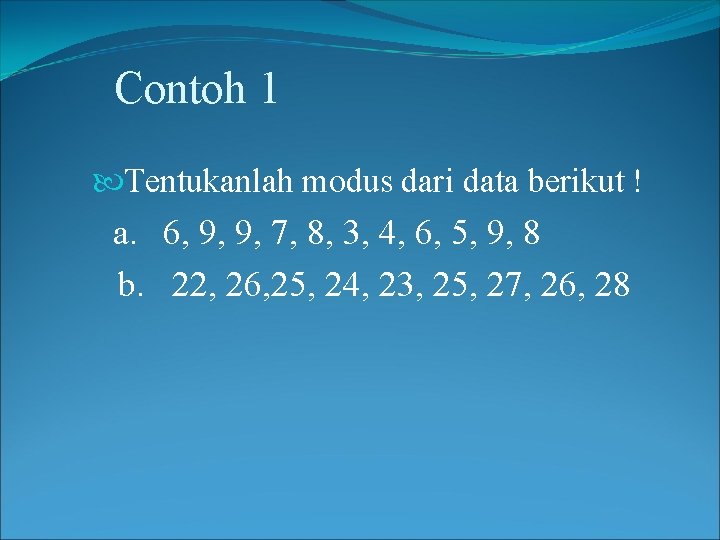 Contoh 1

Tentukanlah modus dari data berikut !

a. 6, 9, 9, 7, 8, 3, 4, 6, 5, 9, 8

b. 22, 26,25, 24, 23, 25, 27, 26, 28